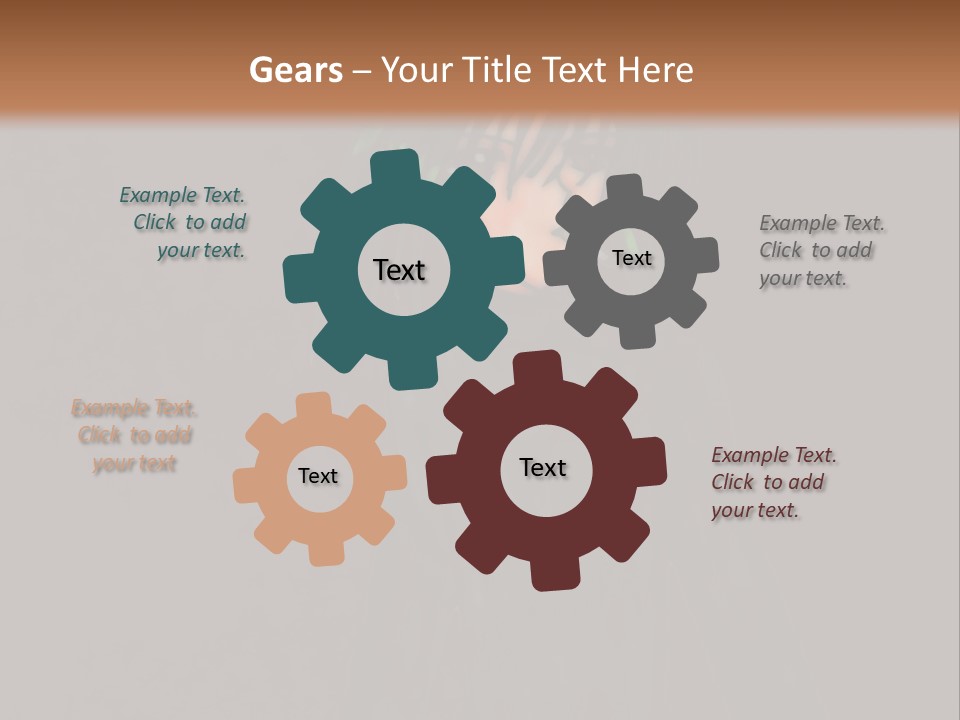 Gears – Your Title Text Here

Example Text. Click to add your text.

Text

Text

Example Text. Click to add your text.

Example Text. Click to add your text

Text

Text

Example Text. Click to add your text.